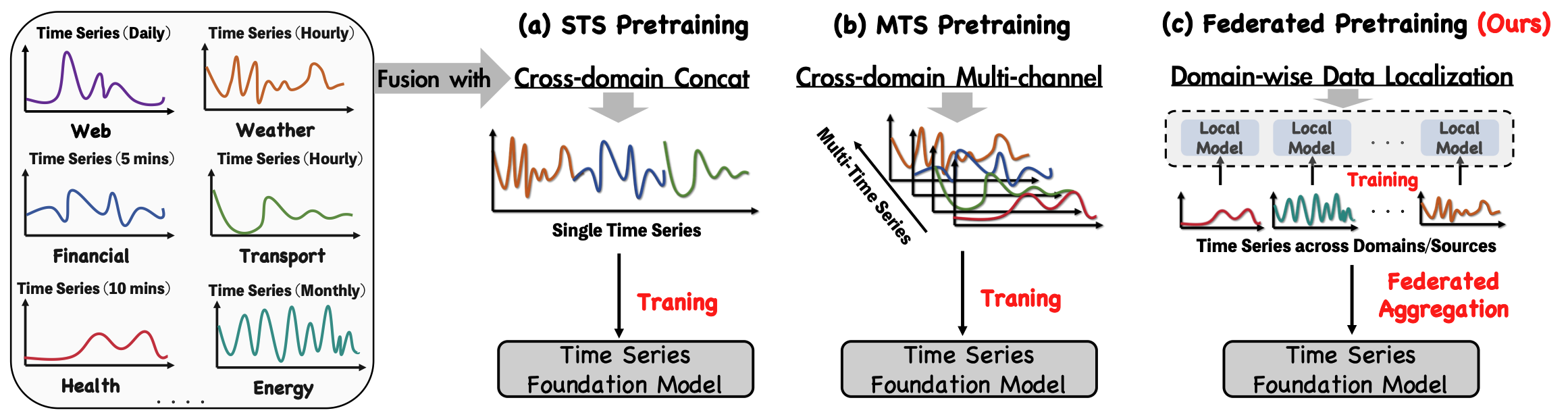 Time Series (Daily)
Web

Time Series (Hourly)
Weather

Time Series (5 mins)
Financial

Time Series (Hourly)
Transport

Time Series (10 mins)
Health

Time Series (Monthly)
Energy

. . . .

Fusion with

(a) STS Pretraining
Cross-domain Concat
Single Time Series
Traning
Time Series Foundation Model

(b) MTS Pretraining
Cross-domain Multi-channel
Multi-Time Series
Traning
Time Series Foundation Model

(c) Federated Pretraining (Ours)
Domain-wise Data Localization
Local Model
Local Model
. . .
Local Model
Training
. . .
Time Series across Domains/Sources
Federated Aggregation
Time Series Foundation Model